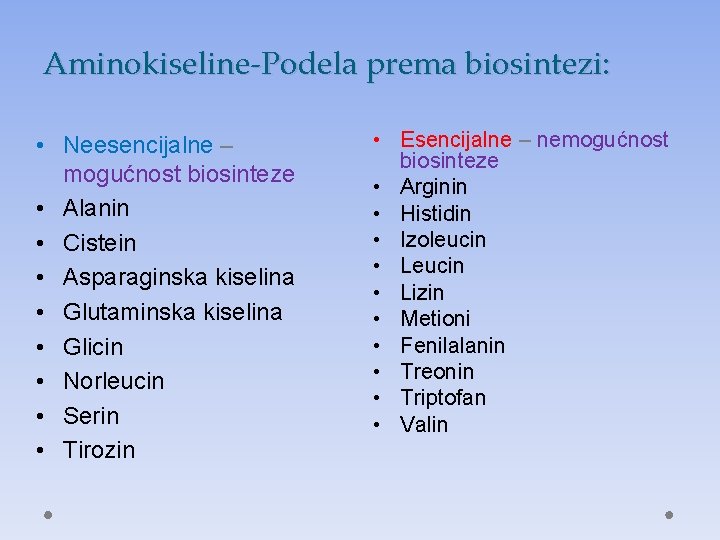 Aminokiseline-Podela prema biosintezi:

• Neesencijalne – mogućnost biosinteze
• Alanin
• Cistein
• Asparaginska kiselina
• Glutaminska kiselina
• Glicin
• Norleucin
• Serin
• Tirozin

• Esencijalne – nemogućnost biosinteze
• Arginin
• Histidin
• Izoleucin
• Leucin
• Lizin
• Metioni
• Fenilalanin
• Treonin
• Triptofan
• Valin